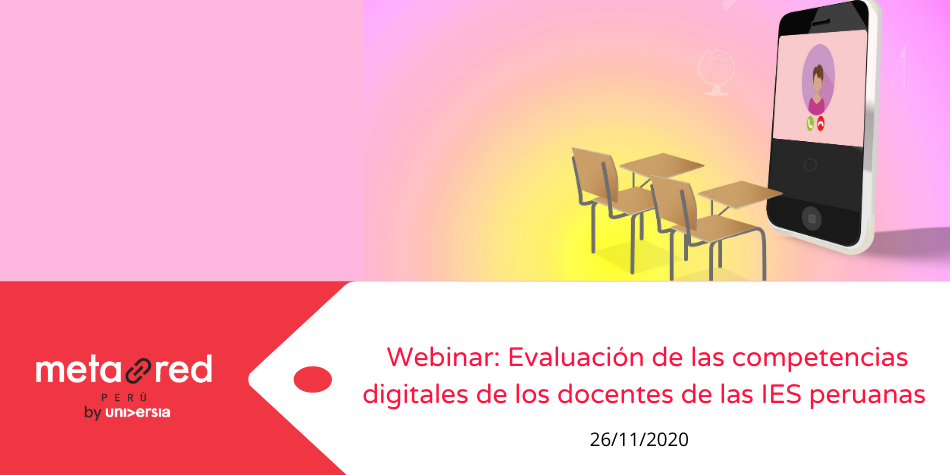 metared
PERÚ
by universia

Webinar: Evaluación de las competencias digitales de los docentes de las IES peruanas

26/11/2020